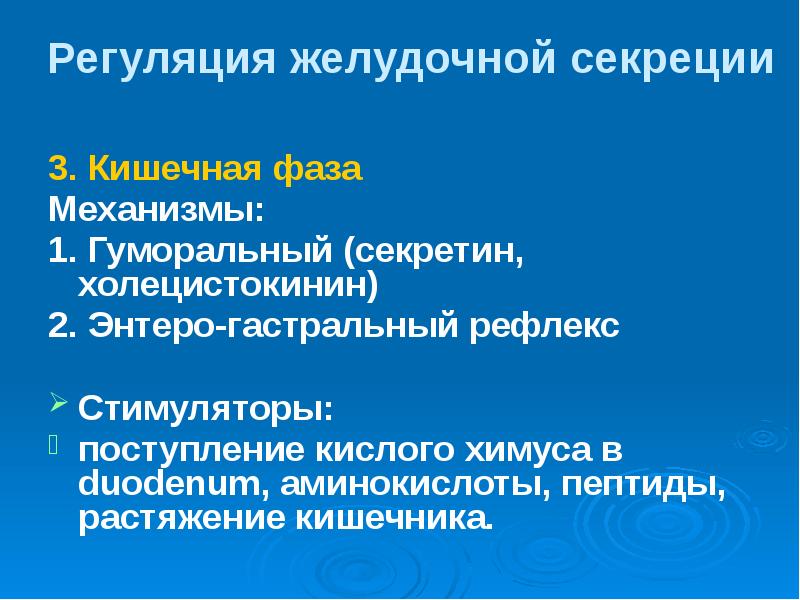 Регуляция желудочной секреции

3. Кишечная фаза
Механизмы:
1. Гуморальный (секретин, холецистокинин)
2. Энтеро-гастральный рефлекс

Стимуляторы:
поступление кислого химуса в duodenum, аминокислоты, пептиды, растяжение кишечника.